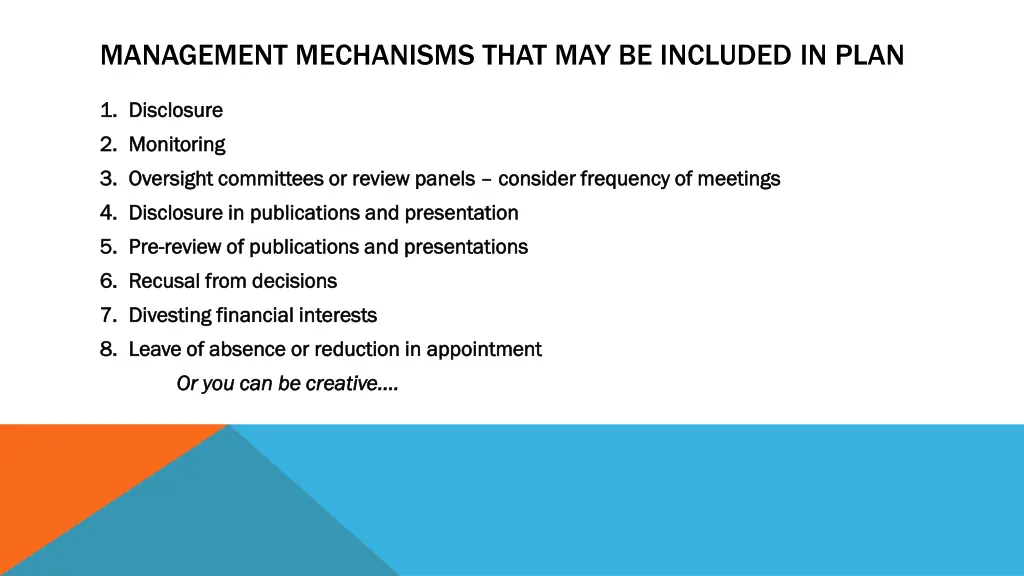 MANAGEMENT MECHANISMS THAT MAY BE INCLUDED IN PLAN

1. Disclosure
2. Monitoring
3. Oversight committees or review panels – consider frequency of meetings
4. Disclosure in publications and presentation
5. Pre-review of publications and presentations
6. Recusal from decisions
7. Divesting financial interests
8. Leave of absence or reduction in appointment

Or you can be creative….